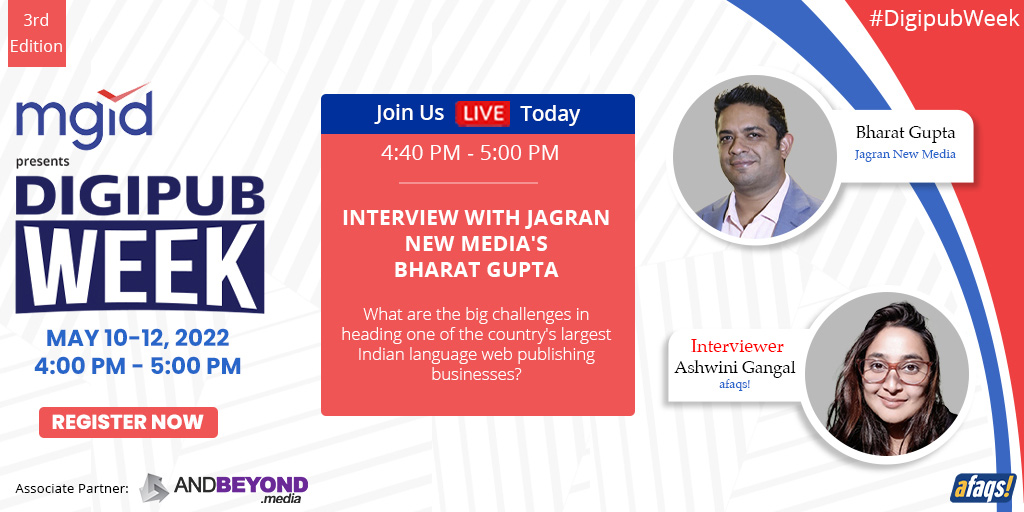 3rd Edition

mgid
presents
DIGIPUB WEEK

MAY 10-12, 2022
4:00 PM - 5:00 PM

REGISTER NOW

Associate Partner: ANDBEYOND .media

Join Us LIVE Today
4:40 PM - 5:00 PM

INTERVIEW WITH JAGRAN NEW MEDIA'S BHARAT GUPTA

What are the big challenges in heading one of the country's largest Indian language web publishing businesses?

#DigipubWeek

Bharat Gupta
Jagran New Media

Interviewer
Ashwini Gangal
afaqs!

afaqs!